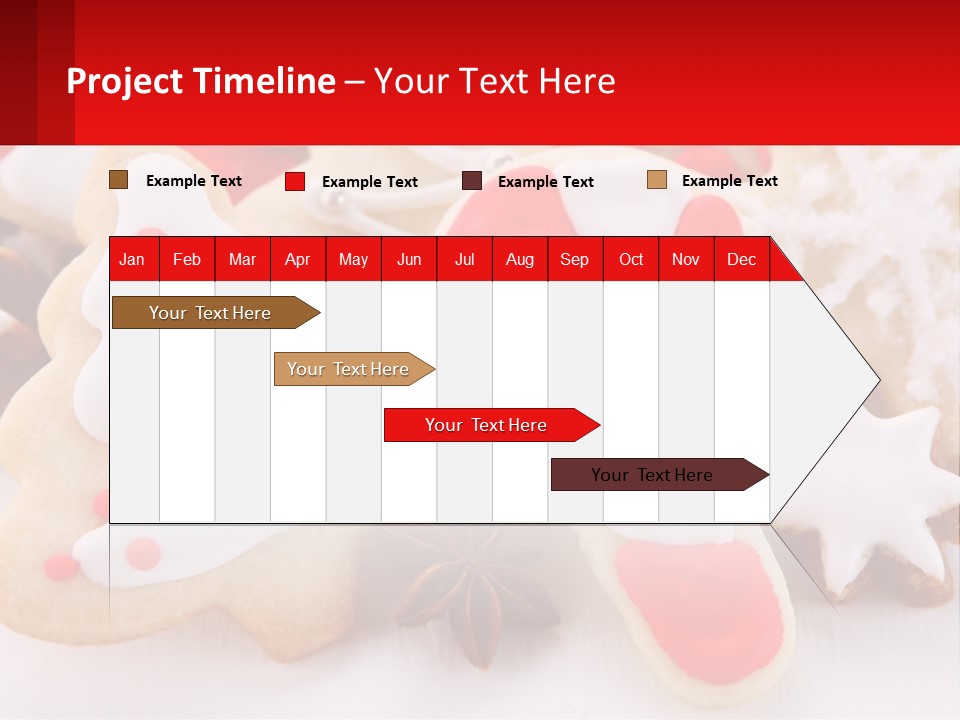 Project Timeline – Your Text Here

Example Text Example Text Example Text Example Text

| Jan | Feb | Mar | Apr | May | Jun | Jul | Aug | Sep | Oct | Nov | Dec |
|---|---|---|---|---|---|---|---|---|---|---|---|

Your Text Here

Your Text Here

Your Text Here

Your Text Here